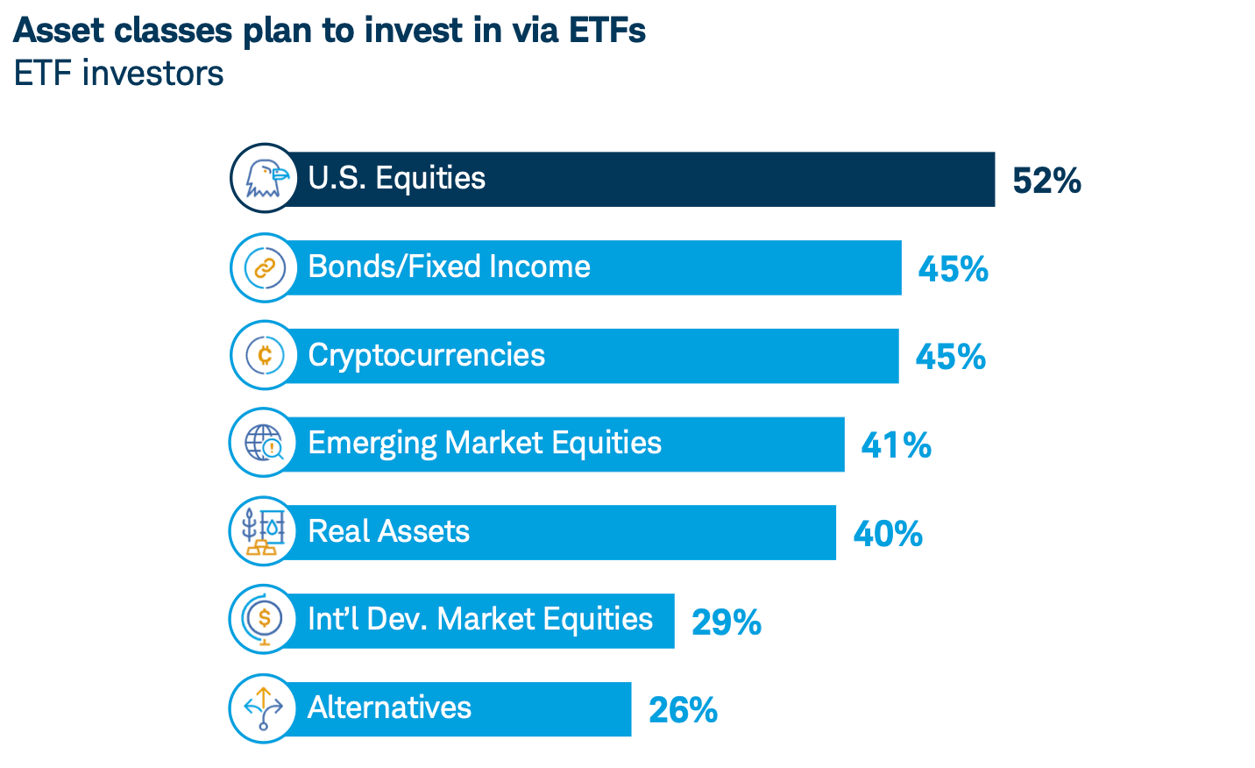 Asset classes plan to invest in via ETFs
ETF investors

U.S. Equities 52%
Bonds/Fixed Income 45%
Cryptocurrencies 45%
Emerging Market Equities 41%
Real Assets 40%
Int'l Dev. Market Equities 29%
Alternatives 26%